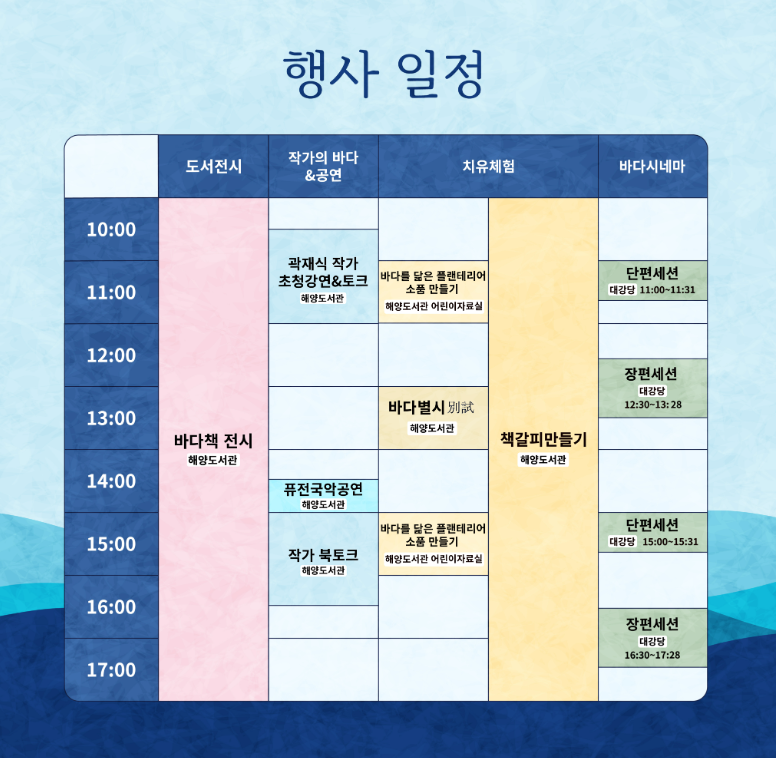 행사 일정

| | 도서전시 | 작가의 바다 &공연 | 치유체험 | | 바다시네마 |
|---|---|---|---|---|---|
| 10:00 | 바다책 전시 해양도서관 | | | 책갈피만들기 해양도서관 | |
| 11:00 | | 곽재식 작가 초청강연&토크 해양도서관 | 바다를 닮은 플랜테리어 소품 만들기 해양도서관 어린이자료실 | | 단편세션 대강당 11:00~11:31 |
| 12:00 | | | | | 장편세션 대강당 12:30~13:28 |
| 13:00 | | | 바다별시 別試 해양도서관 | | |
| 14:00 | | 퓨전국악공연 해양도서관 | | | |
| 15:00 | | 작가 북토크 해양도서관 | 바다를 닮은 플랜테리어 소품 만들기 해양도서관 어린이자료실 | | 단편세션 대강당 15:00~15:31 |
| 16:00 | | | | | 장편세션 대강당 16:30~17:28 |
| 17:00 | | | | | |